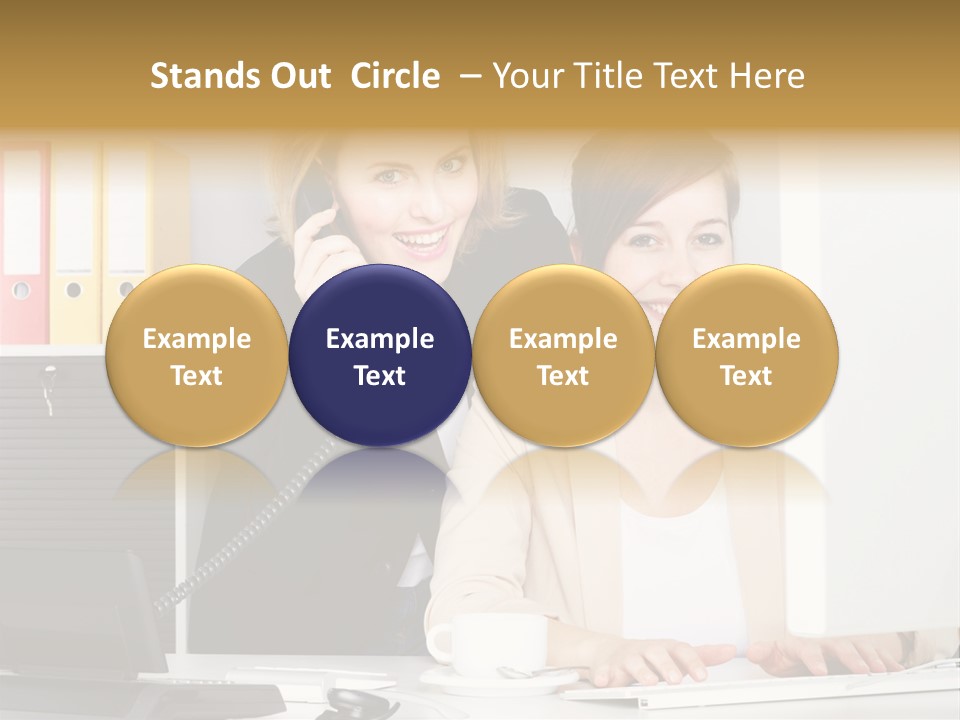 Stands Out Circle – Your Title Text Here

Example Text

Example Text

Example Text

Example Text